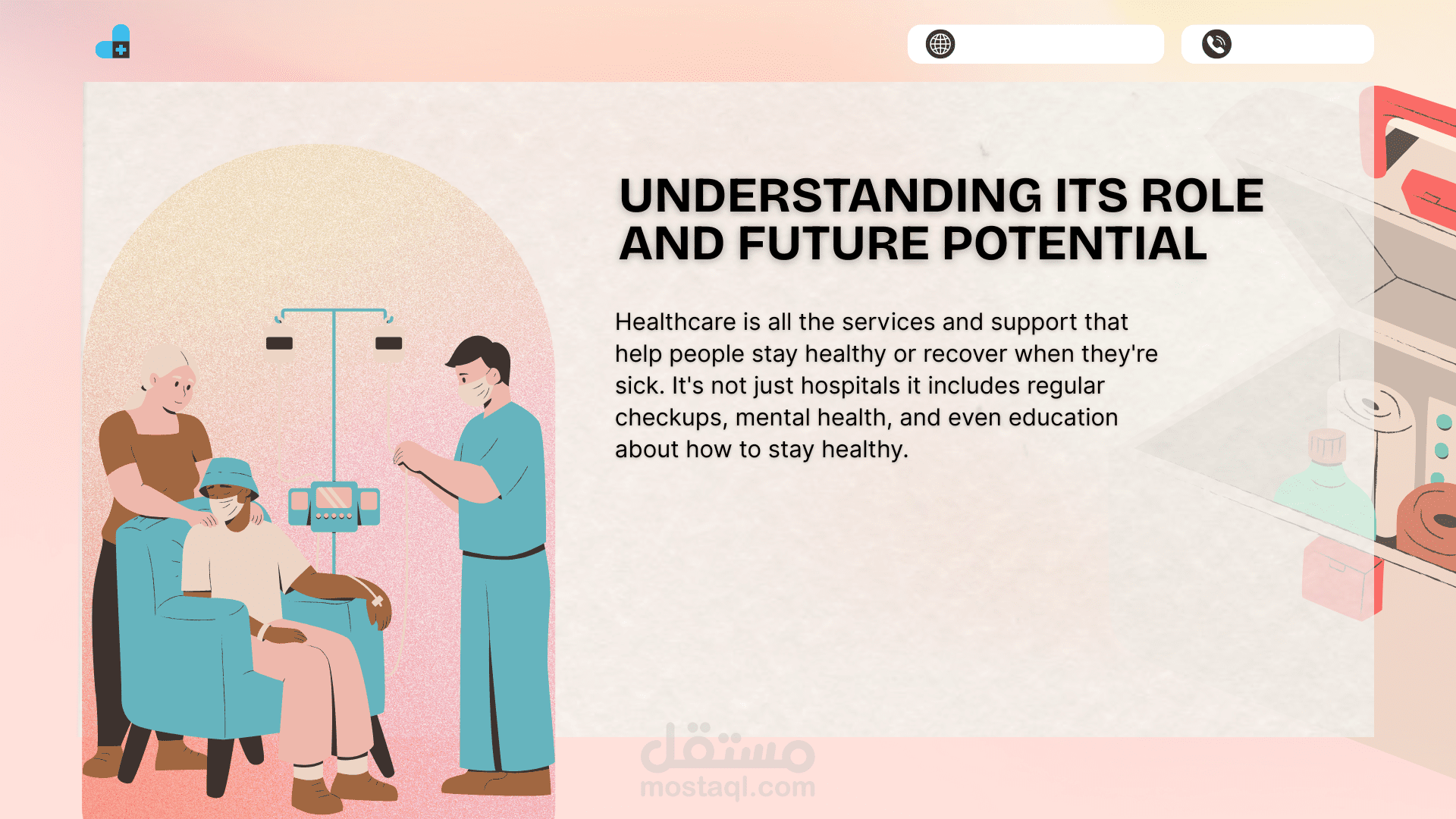 UNDERSTANDING ITS ROLE AND FUTURE POTENTIAL

Healthcare is all the services and support that help people stay healthy or recover when they're sick. It's not just hospitals it includes regular checkups, mental health, and even education about how to stay healthy.

مستقل
mostaql.com